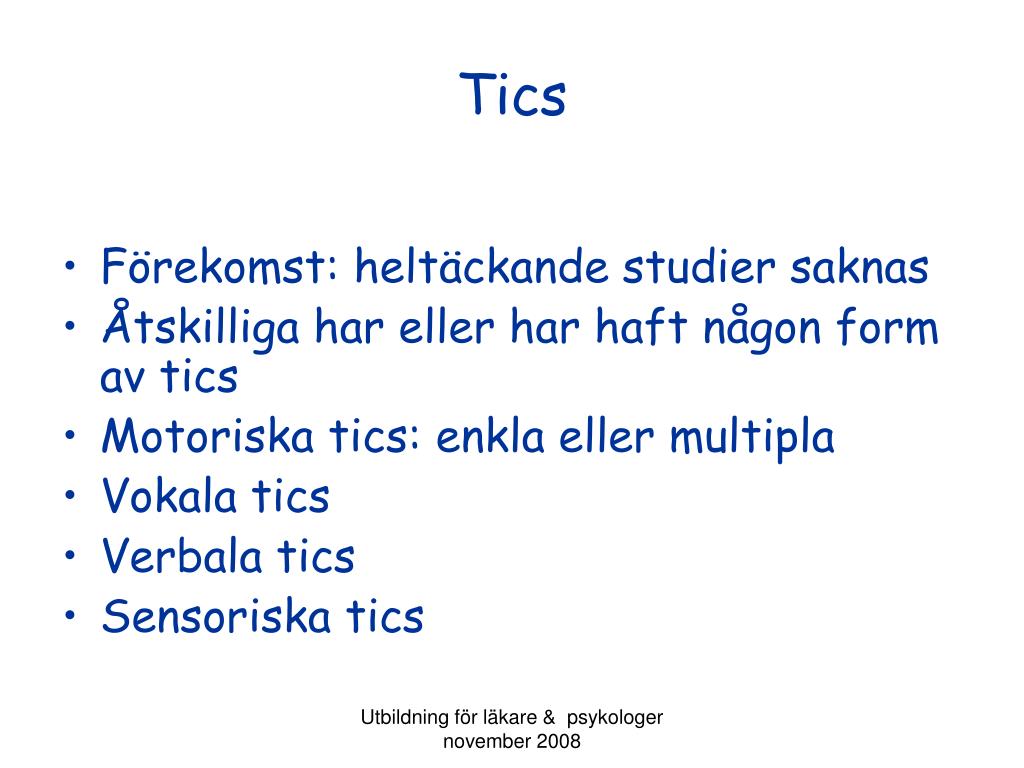 Tics

• Förekomst: heltäckande studier saknas
• Åtskilliga har eller har haft någon form av tics
• Motoriska tics: enkla eller multipla
• Vokala tics
• Verbala tics
• Sensoriska tics

Utbildning för läkare & psykologer
november 2008